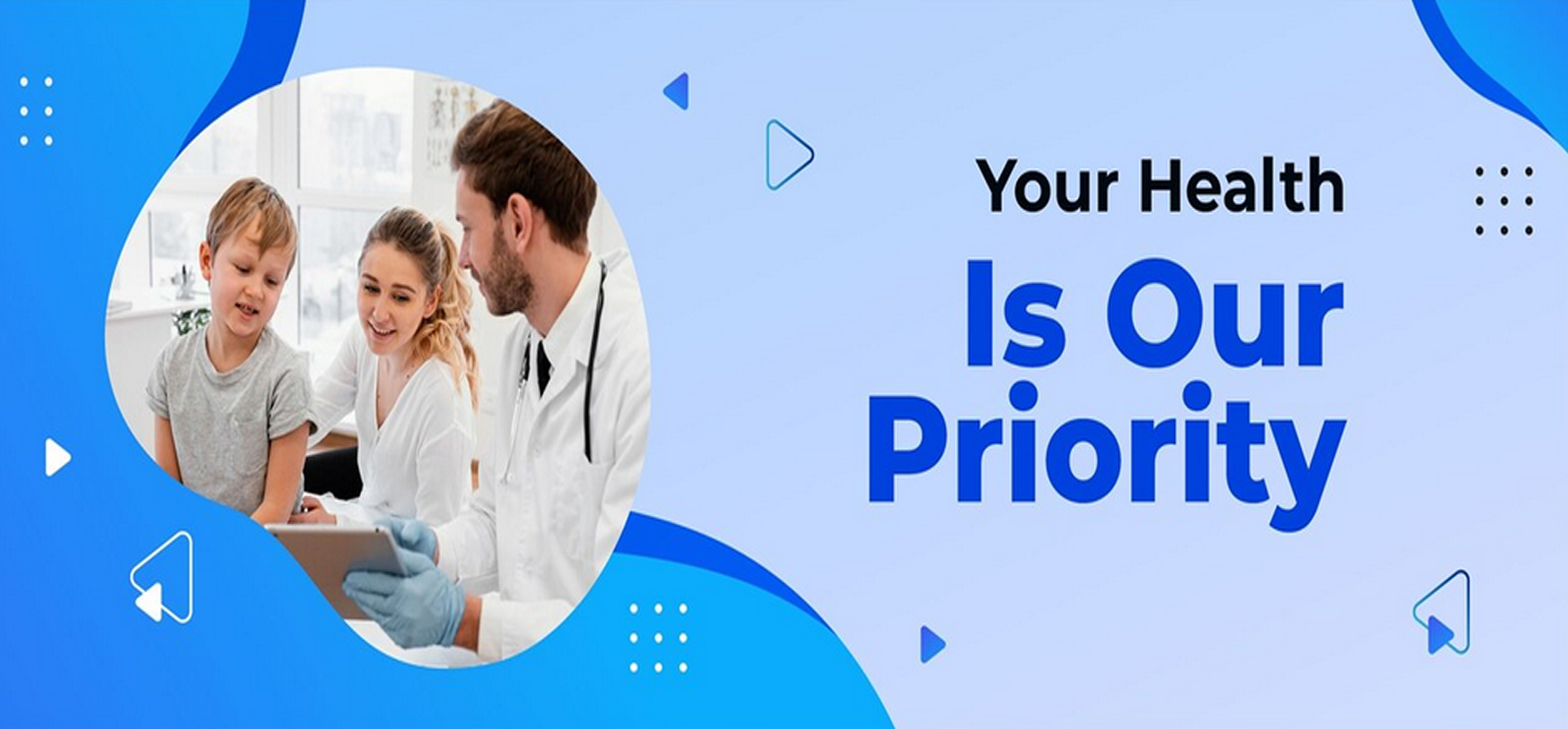 Your Health
Is Our
Priority